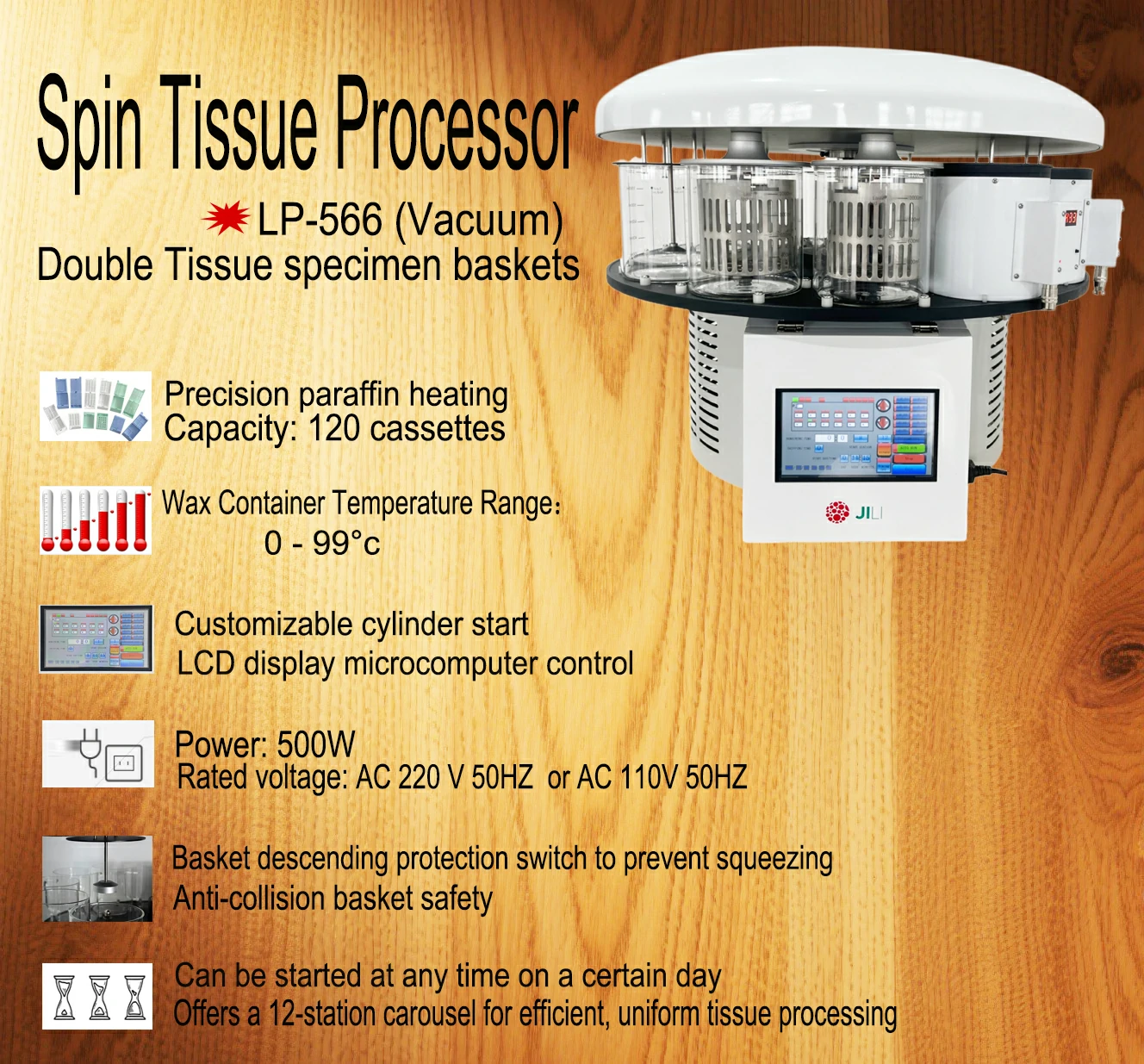 Spin Tissue Processor

LP-566 (Vacuum)
Double Tissue specimen baskets

JILI

Precision paraffin heating
Capacity: 120 cassettes

Wax Container Temperature Range:
0 - 99°c

Customizable cylinder start
LCD display microcomputer control

Power: 500W
Rated voltage: AC 220 V 50HZ or AC 110V 50HZ

Basket descending protection switch to prevent squeezing
Anti-collision basket safety

Can be started at any time on a certain day
Offers a 12-station carousel for efficient, uniform tissue processing